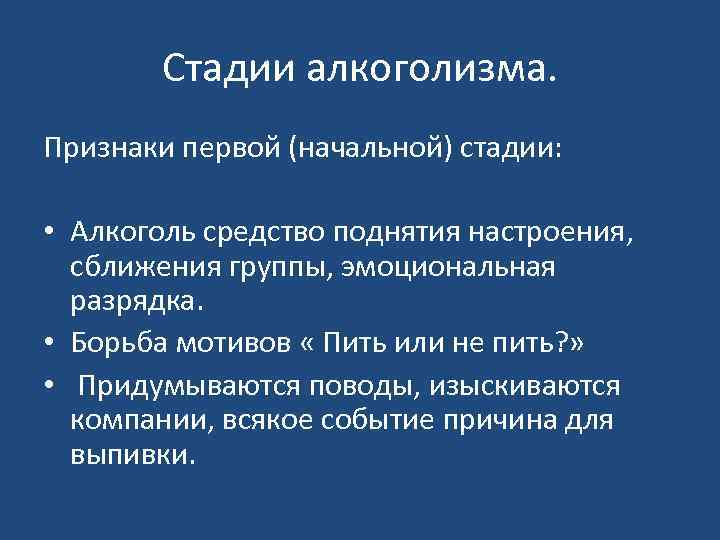 Стадии алкоголизма.

Признаки первой (начальной) стадии:

• Алкоголь средство поднятия настроения, сближения группы, эмоциональная разрядка.
• Борьба мотивов « Пить или не пить?»
• Придумываются поводы, изыскиваются компании, всякое событие причина для выпивки.